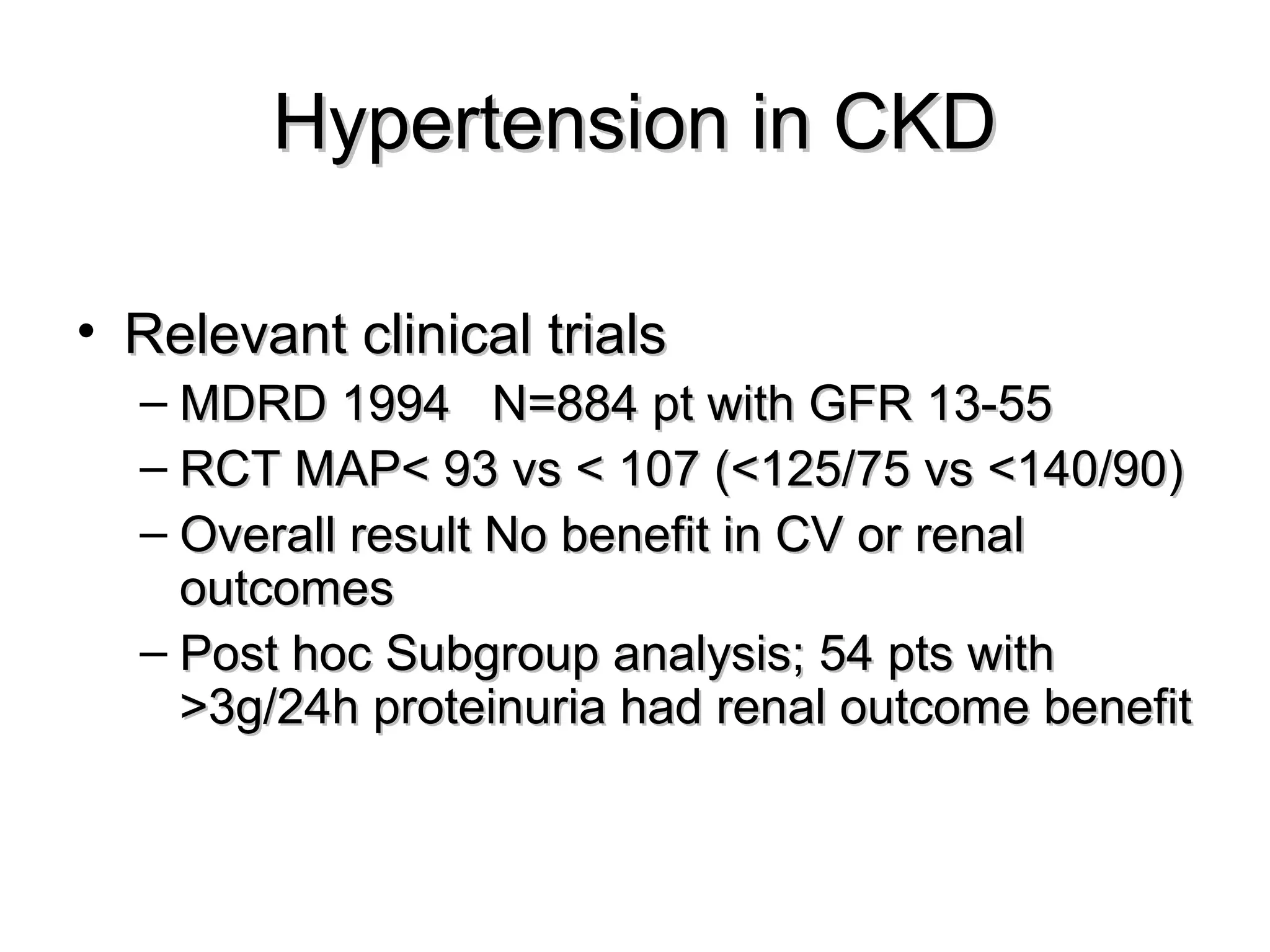 Hypertension in CKD

• Relevant clinical trials
– MDRD 1994 N=884 pt with GFR 13-55
– RCT MAP< 93 vs < 107 (<125/75 vs <140/90)
– Overall result No benefit in CV or renal outcomes
– Post hoc Subgroup analysis; 54 pts with >3g/24h proteinuria had renal outcome benefit